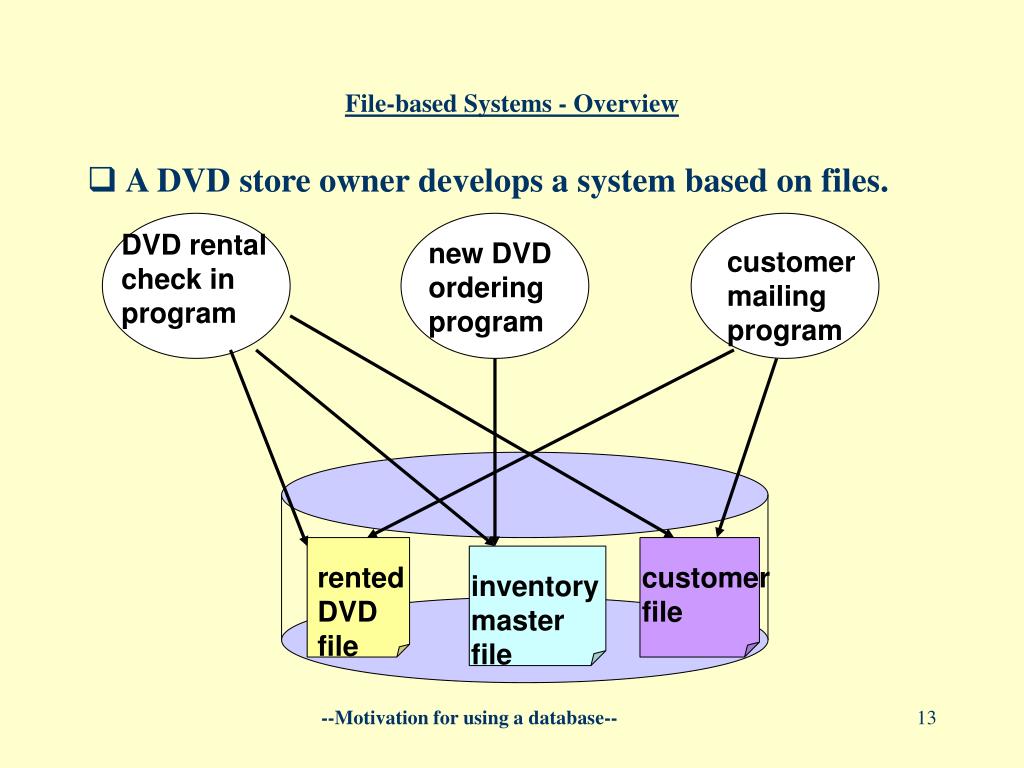 File-based Systems - Overview

❑ A DVD store owner develops a system based on files.

DVD rental check in program

new DVD ordering program

customer mailing program

rented DVD file

inventory master file

customer file

--Motivation for using a database--

13